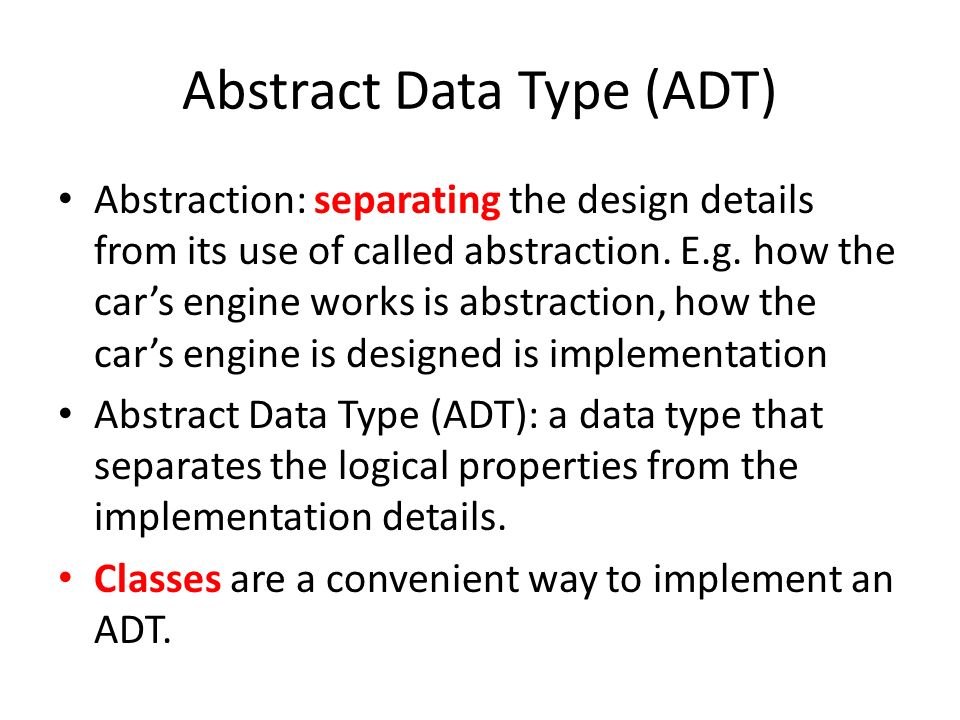 Abstract Data Type (ADT)

• Abstraction: separating the design details from its use of called abstraction. E.g. how the car’s engine works is abstraction, how the car’s engine is designed is implementation

• Abstract Data Type (ADT): a data type that separates the logical properties from the implementation details.

• Classes are a convenient way to implement an ADT.